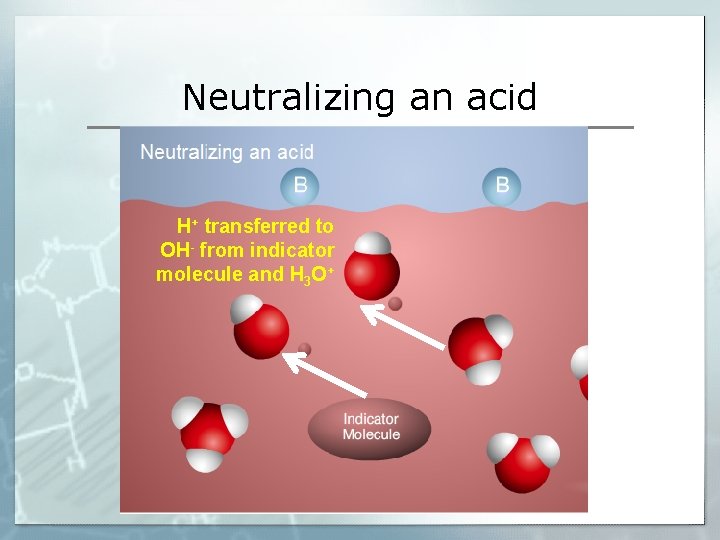 Neutralizing an acid

Neutralizing an acid

B

B

$H^+$ transferred to $OH^-$ from indicator molecule and $H_3O^+$

Indicator Molecule